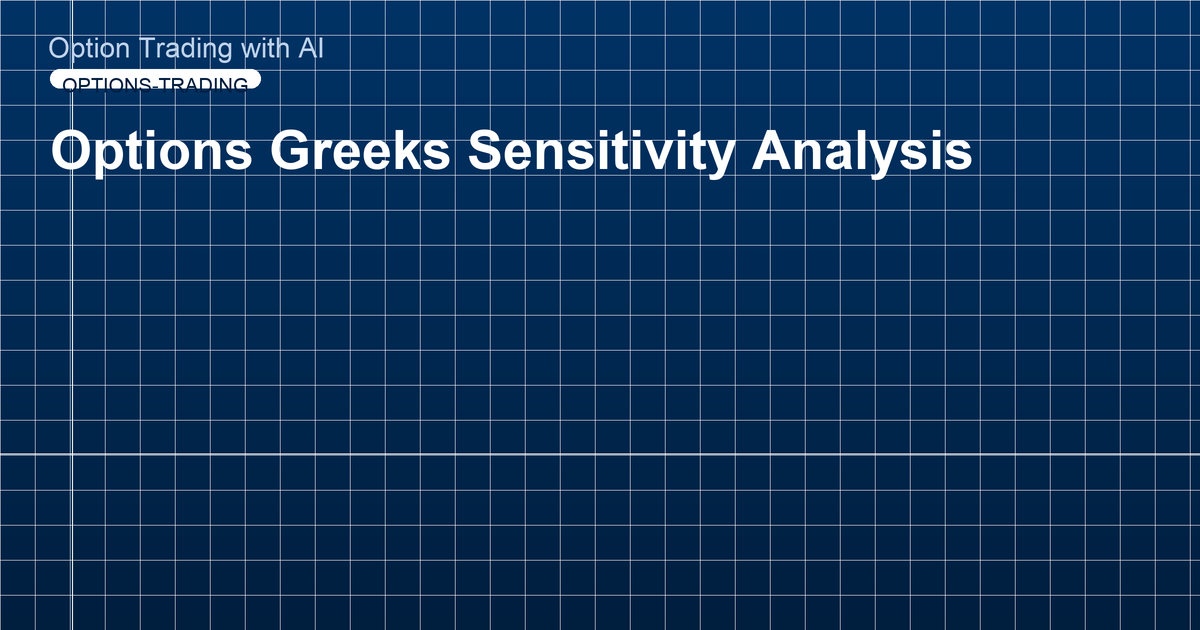 Option Trading with AI

OPTIONS-TRADING

Options Greeks Sensitivity Analysis